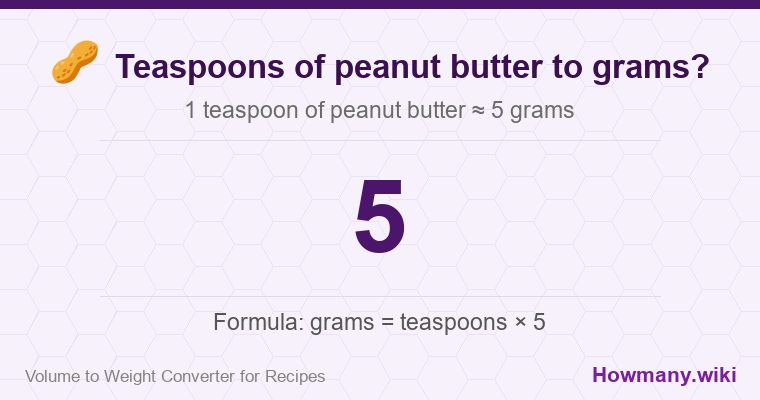 Teaspoons of peanut butter to grams?

1 teaspoon of peanut butter ≈ 5 grams

5

Formula: grams = teaspoons × 5

Volume to Weight Converter for Recipes

Howmany.wiki